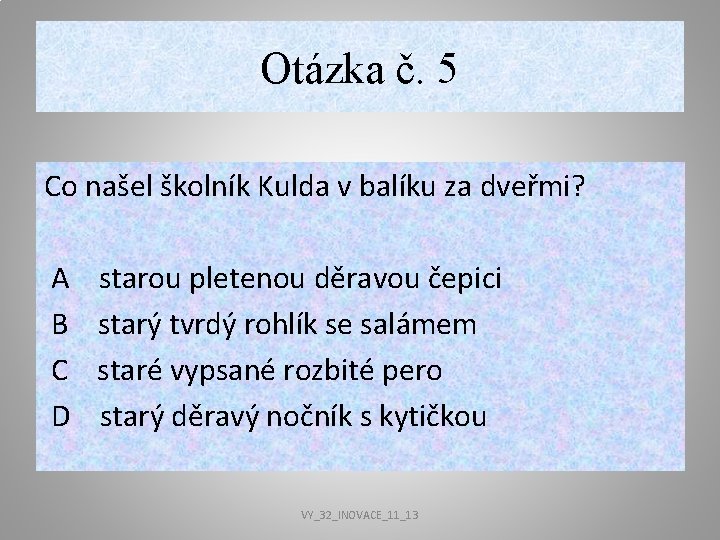 Otázka č. 5

Co našel školník Kulda v balíku za dveřmi?

A starou pletenou děravou čepici
B starý tvrdý rohlík se salámem
C staré vypsané rozbité pero
D starý děravý nočník s kytičkou

VY_32_INOVACE_11_13